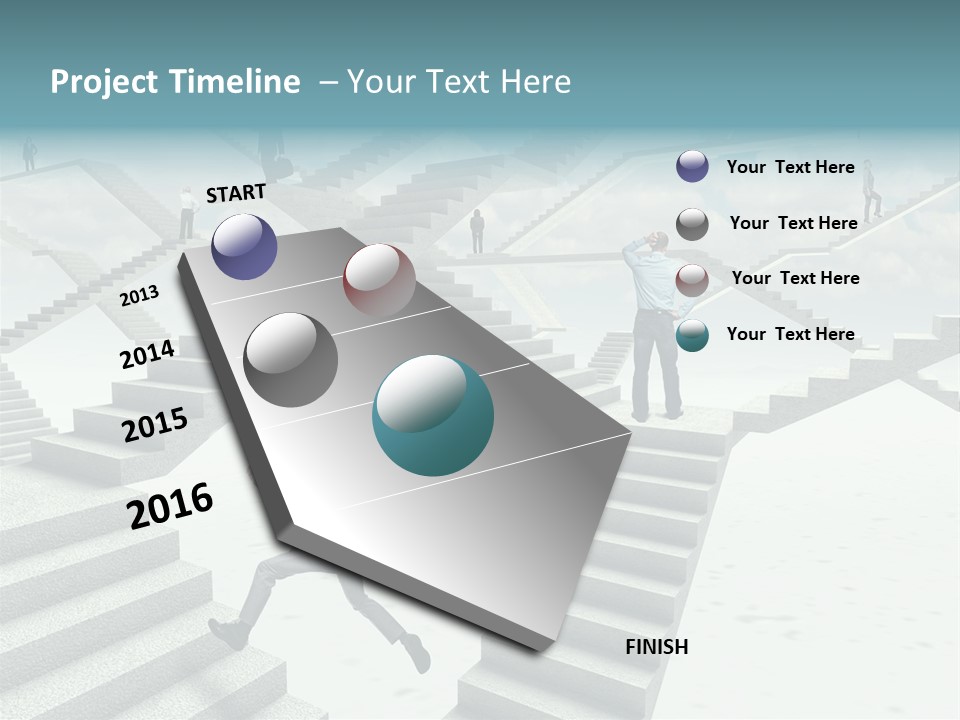 Project Timeline – Your Text Here

START

2013

2014

2015

2016

FINISH

Your Text Here

Your Text Here

Your Text Here

Your Text Here